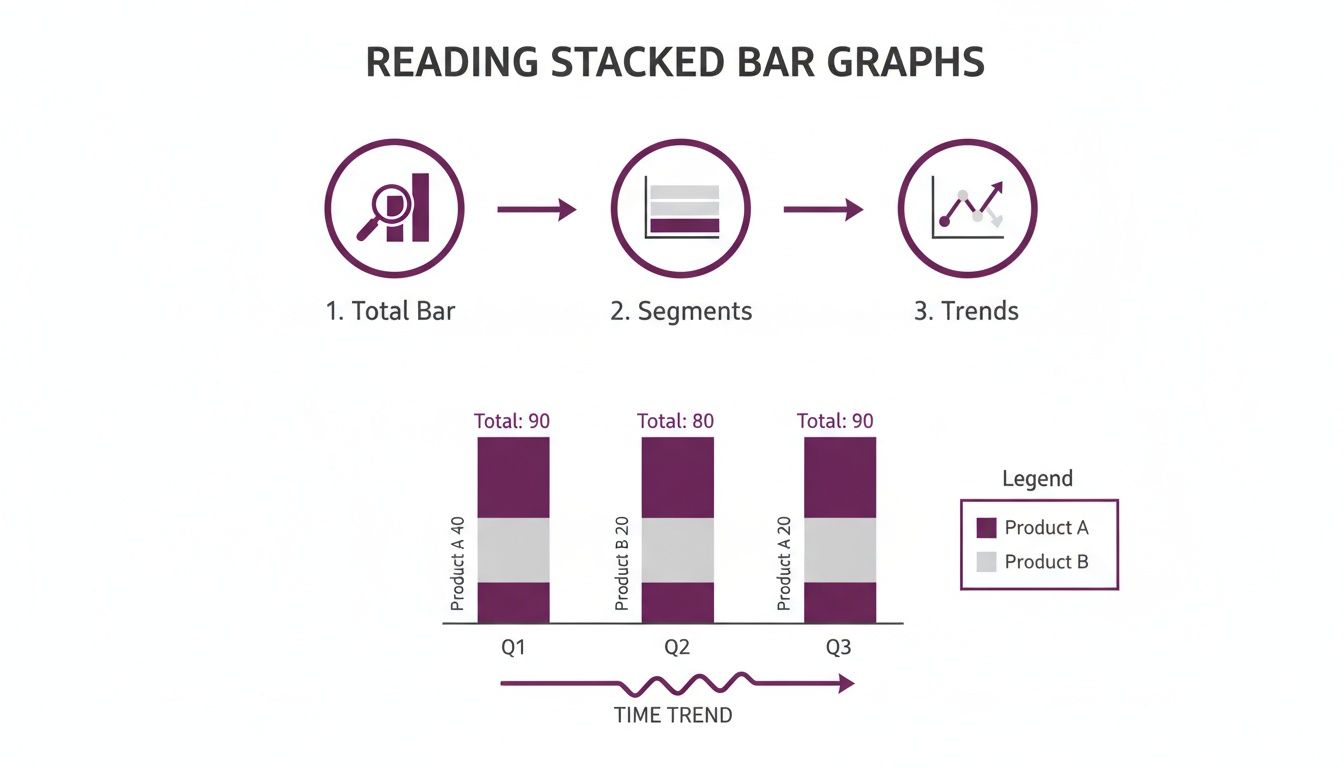 READING STACKED BAR GRAPHS

1. Total Bar

2. Segments

3. Trends

Total: 90

Total: 80

Total: 90

Product A 40

Product B 20

Product A 20

Q1

Q2

Q3

TIME TREND

Legend

Product A

Product B